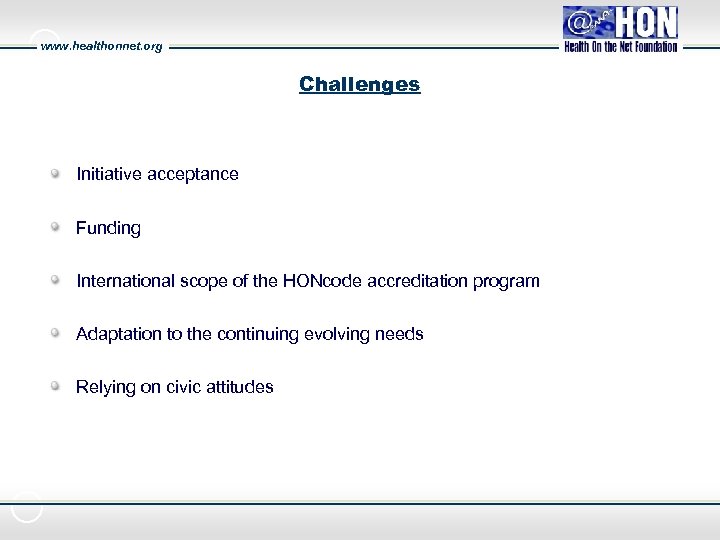 www.healthonnet.org

@HON
Health On the Net Foundation

Challenges

Initiative acceptance

Funding

International scope of the HONcode accreditation program

Adaptation to the continuing evolving needs

Relying on civic attitudes